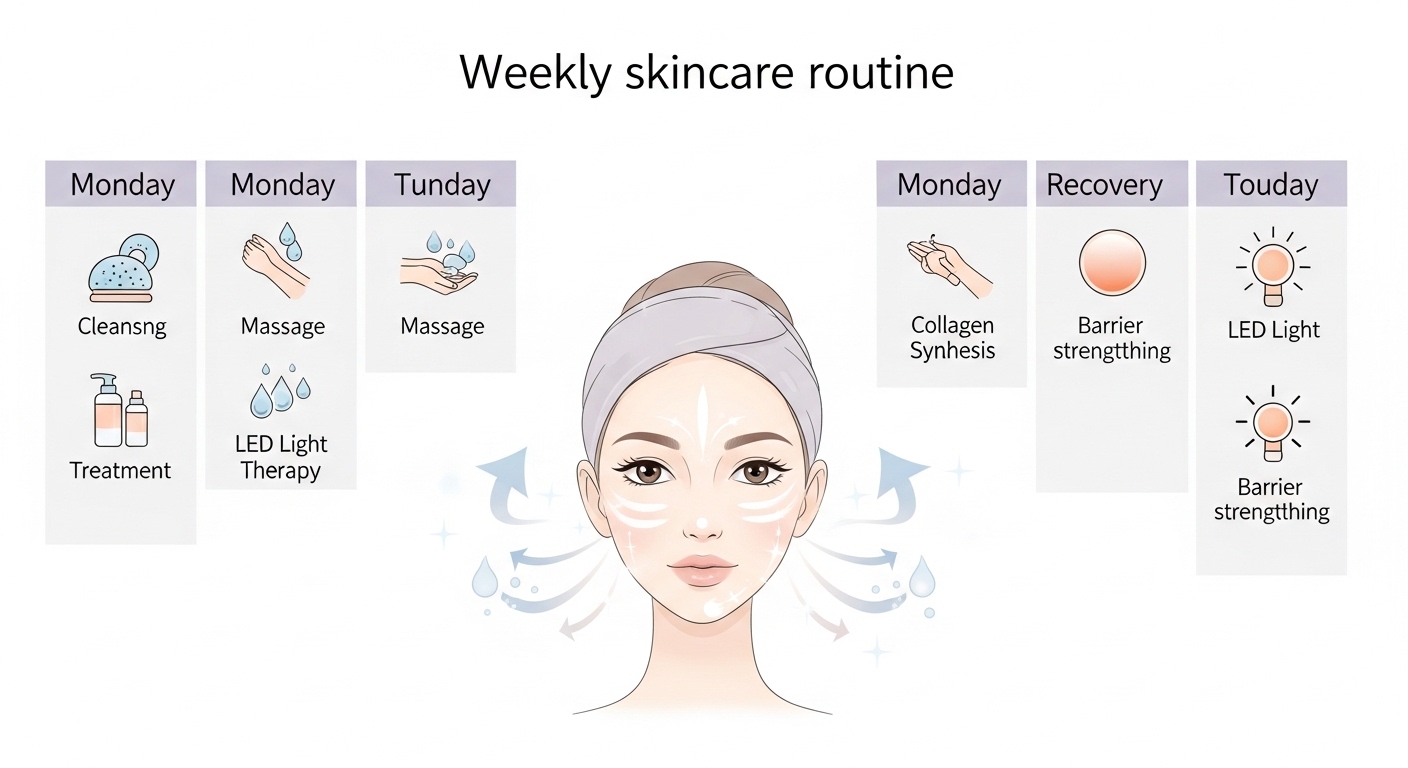 Weekly skincare routine

Monday

Cleansng

Treatment

Monday

Massage

LED Light Therapy

Tunday

Massage

Monday

Collagen Synhesis

Recovery

Barrier strengtthing

Touday

LED Light

Barrier strengtthing